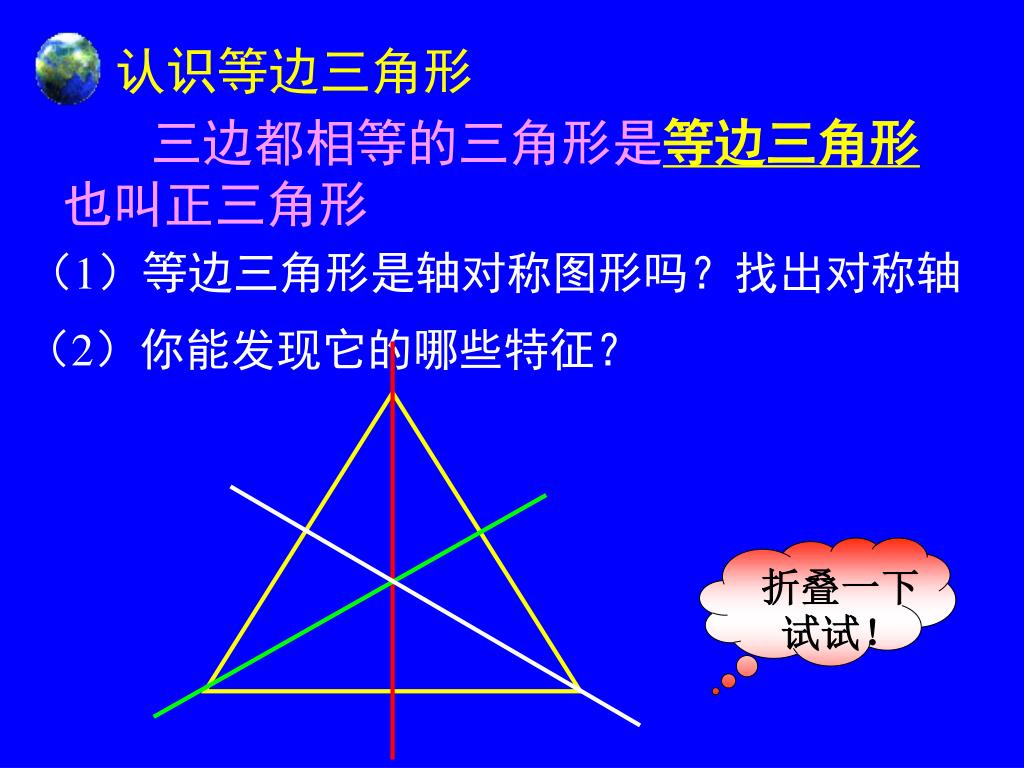 认识等边三角形

三边都相等的三角形是等边三角形也叫正三角形

（1）等边三角形是轴对称图形吗？找出对称轴

（2）你能发现它的哪些特征？

折叠一下试试！